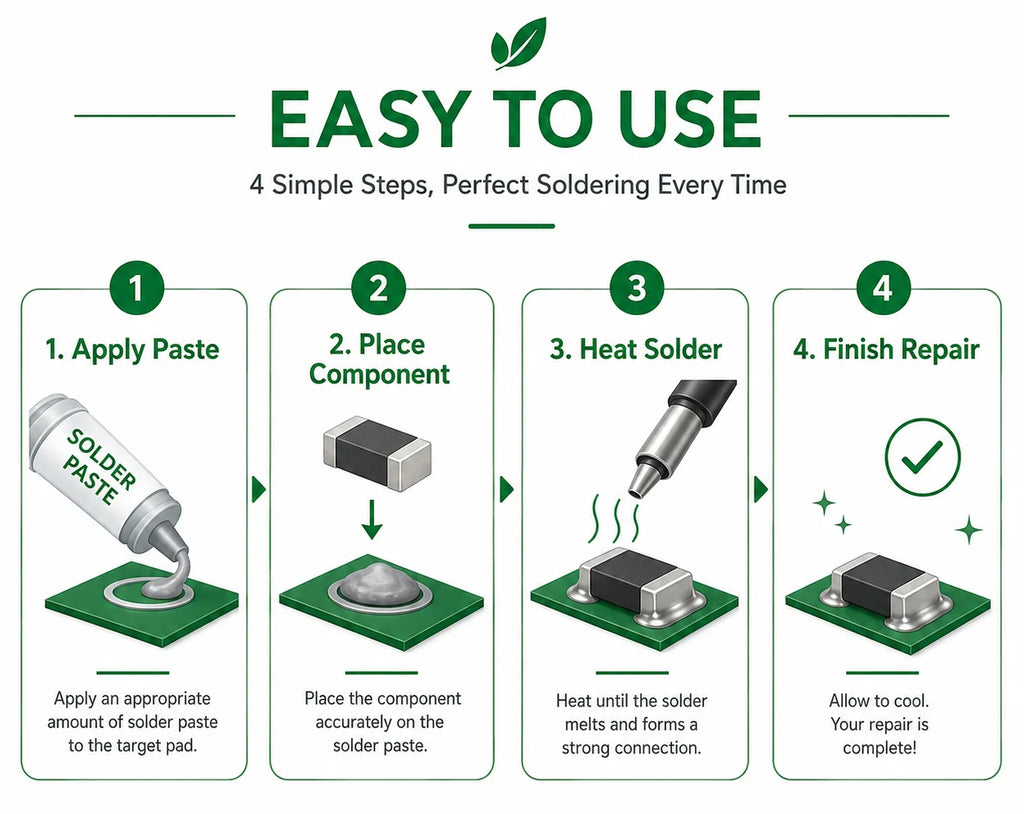 EASY TO USE

4 Simple Steps, Perfect Soldering Every Time

1

1. Apply Paste

SOLDER PASTE

Apply an appropriate amount of solder paste to the target pad.

2

2. Place Component

Place the component accurately on the solder paste.

3

3. Heat Solder

Heat until the solder melts and forms a strong connection.

4

4. Finish Repair

Allow to cool. Your repair is complete!